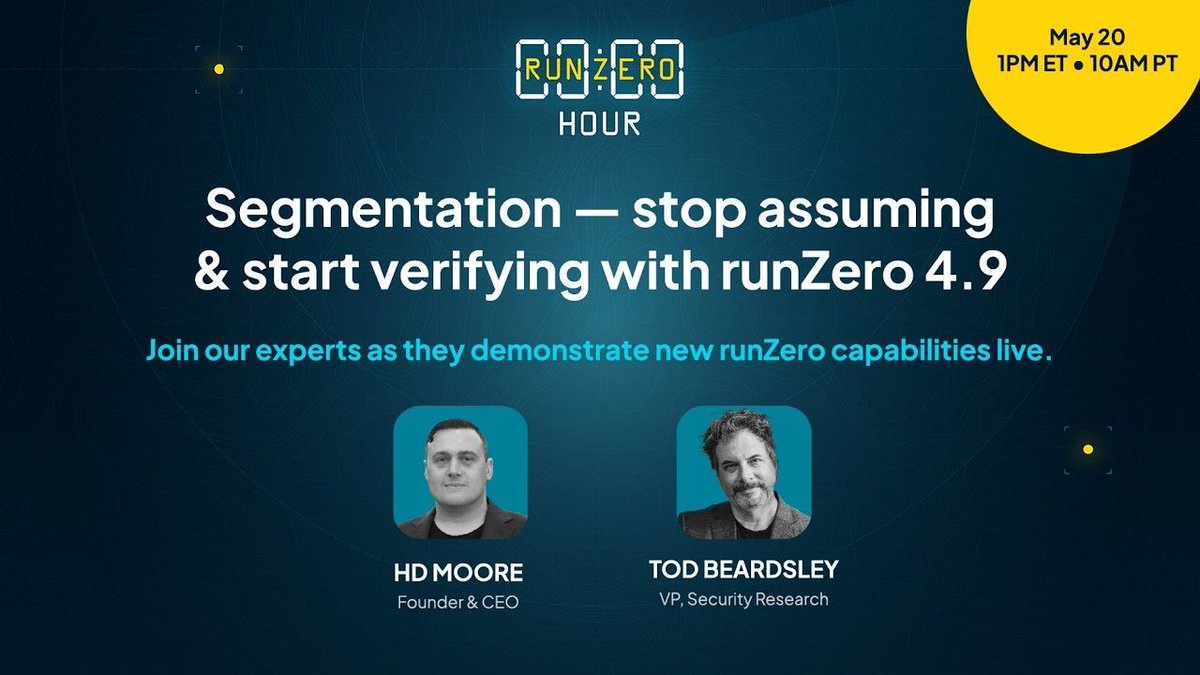 RUN:ZERO
HOUR

May 20
1PM ET • 10AM PT

Segmentation — stop assuming & start verifying with runZero 4.9

Join our experts as they demonstrate new runZero capabilities live.

HD MOORE
Founder & CEO

TOD BEARDSLEY
VP, Security Research